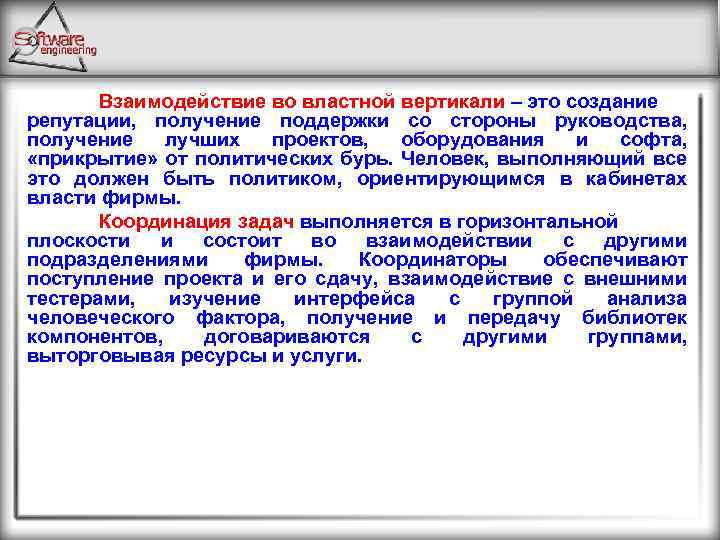 Software engineering

Взаимодействие во властной вертикали – это создание репутации, получение поддержки со стороны руководства, получение лучших проектов, оборудования и софта, «прикрытие» от политических бурь. Человек, выполняющий все это должен быть политиком, ориентирующимся в кабинетах власти фирмы.

Координация задач выполняется в горизонтальной плоскости и состоит во взаимодействии с другими подразделениями фирмы. Координаторы обеспечивают поступление проекта и его сдачу, взаимодействие с внешними тестерами, изучение интерфейса с группой анализа человеческого фактора, получение и передачу библиотек компонентов, договариваются с другими группами, выторговывая ресурсы и услуги.